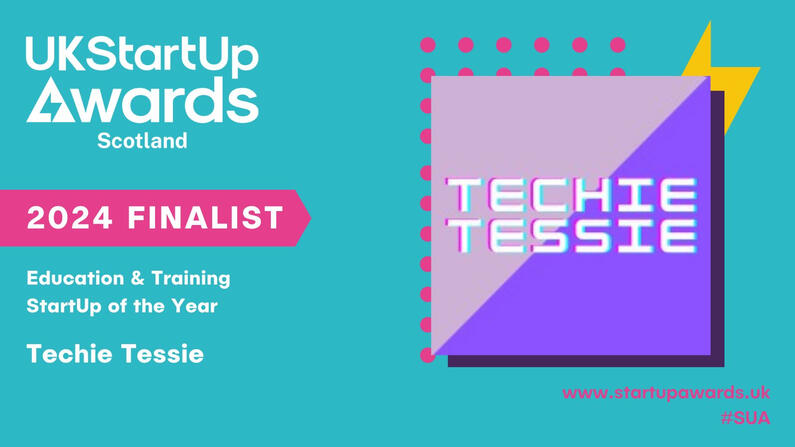 UKStartUp Awards
Scotland

2024 FINALIST

Education & Training StartUp of the Year

Techie Tessie

TECHIE TESSIE

www.startupawards.uk
#SUA